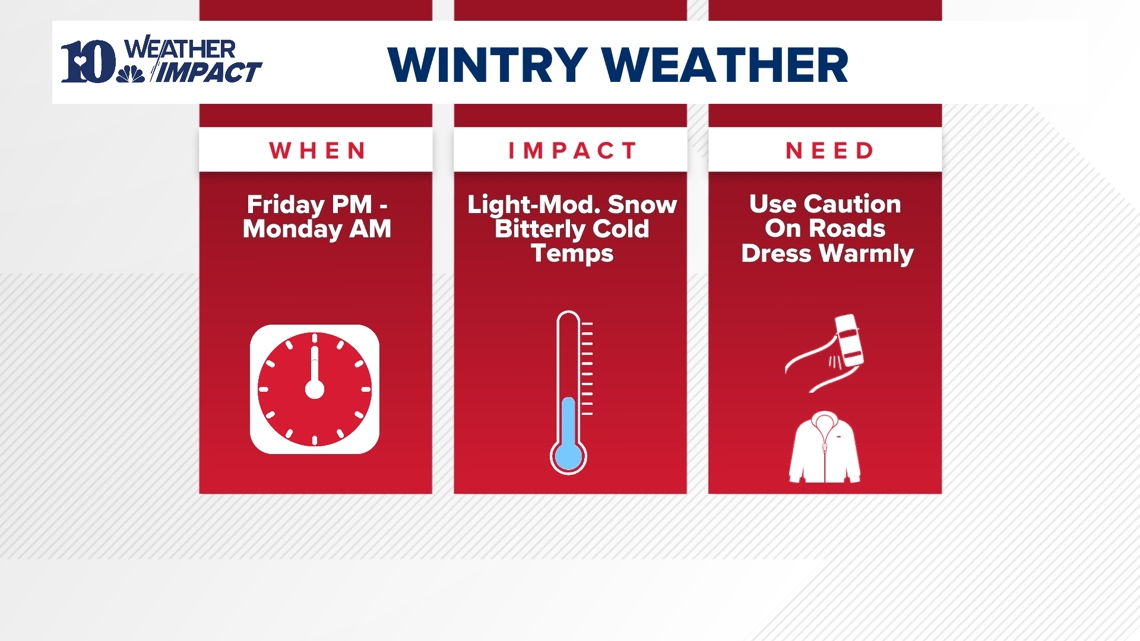 10 WEATHER IMPACT

WINTRY WEATHER

WHEN

Friday PM - Monday AM

IMPACT

Light-Mod. Snow Bitterly Cold Temps

NEED

Use Caution On Roads Dress Warmly